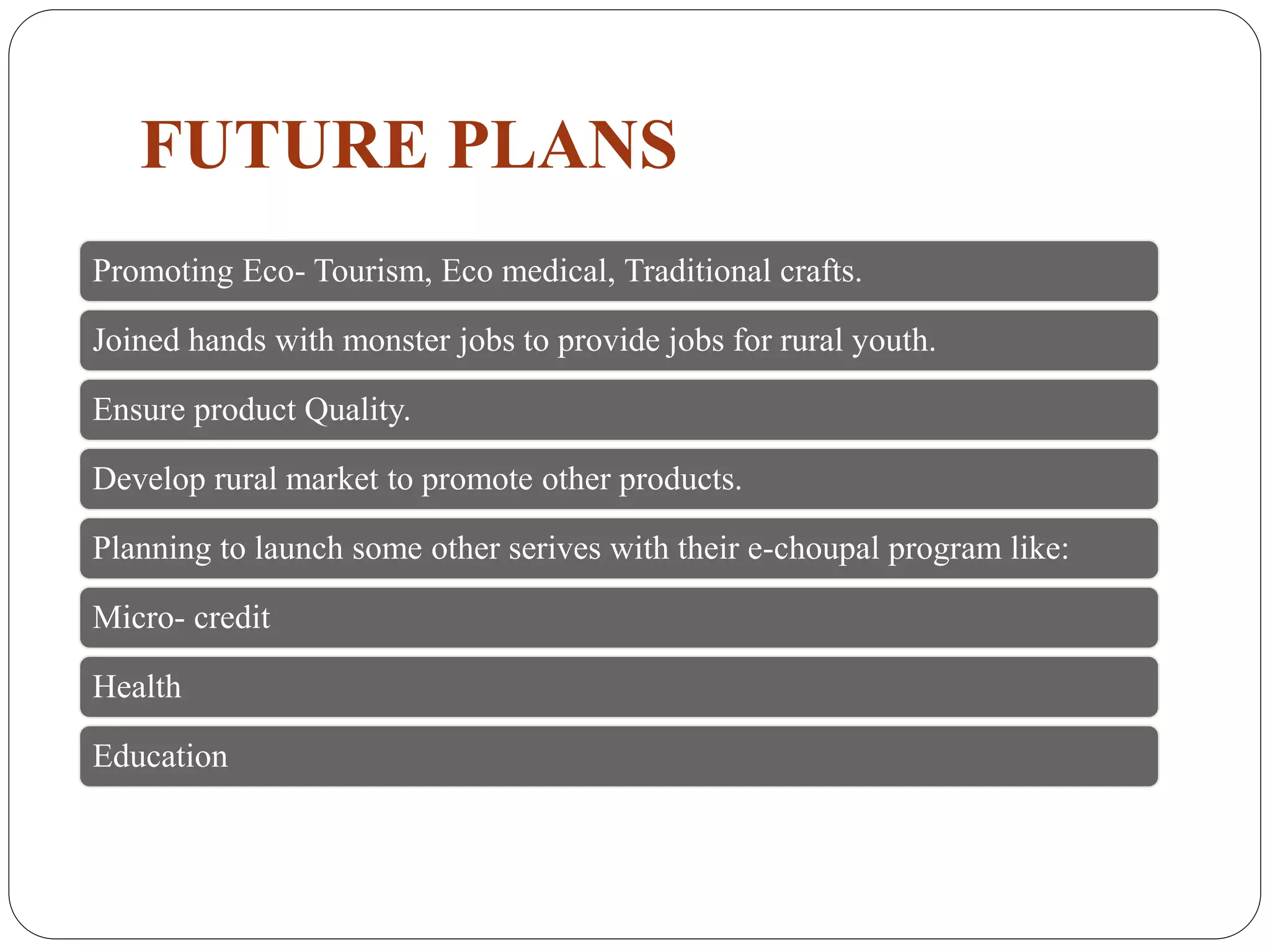 FUTURE PLANS

Promoting Eco- Tourism, Eco medical, Traditional crafts.

Joined hands with monster jobs to provide jobs for rural youth.

Ensure product Quality.

Develop rural market to promote other products.

Planning to launch some other serives with their e-choupal program like:

Micro- credit

Health

Education